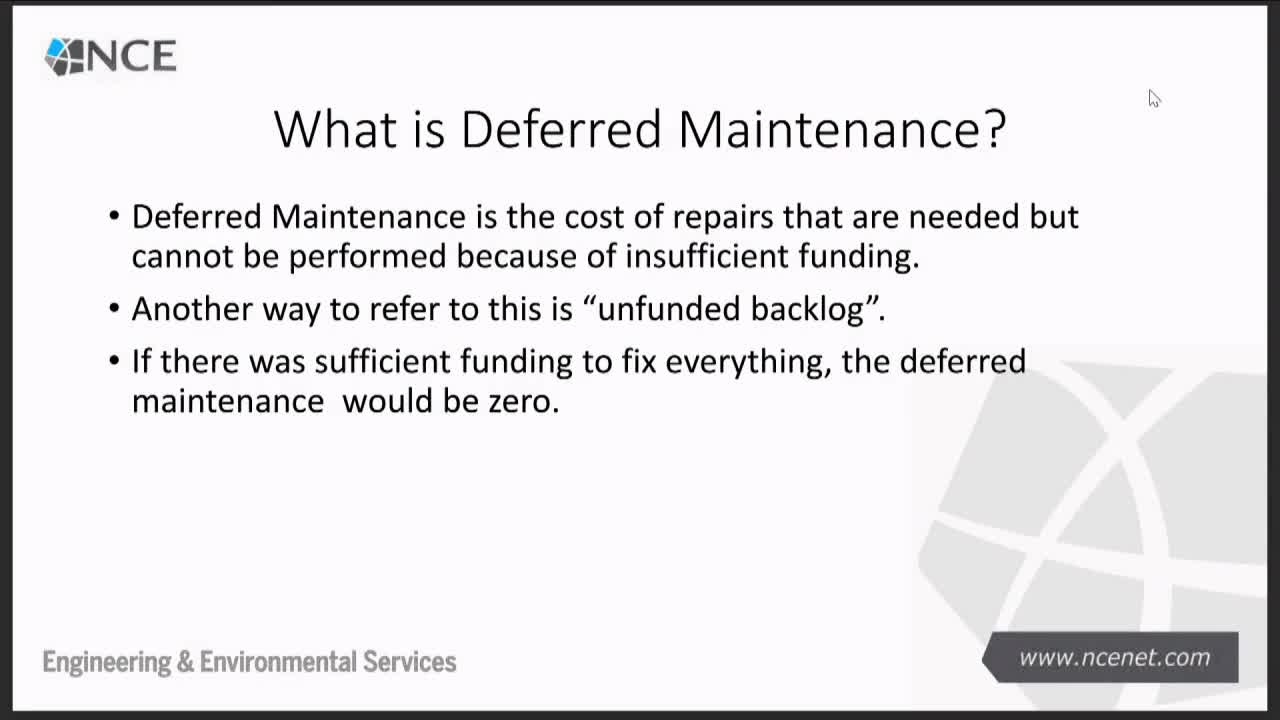 NCE

What is Deferred Maintenance?

• Deferred Maintenance is the cost of repairs that are needed but cannot be performed because of insufficient funding.

• Another way to refer to this is “unfunded backlog”.

• If there was sufficient funding to fix everything, the deferred maintenance  would be zero.

Engineering & Environmental Services

www.ncenet.com